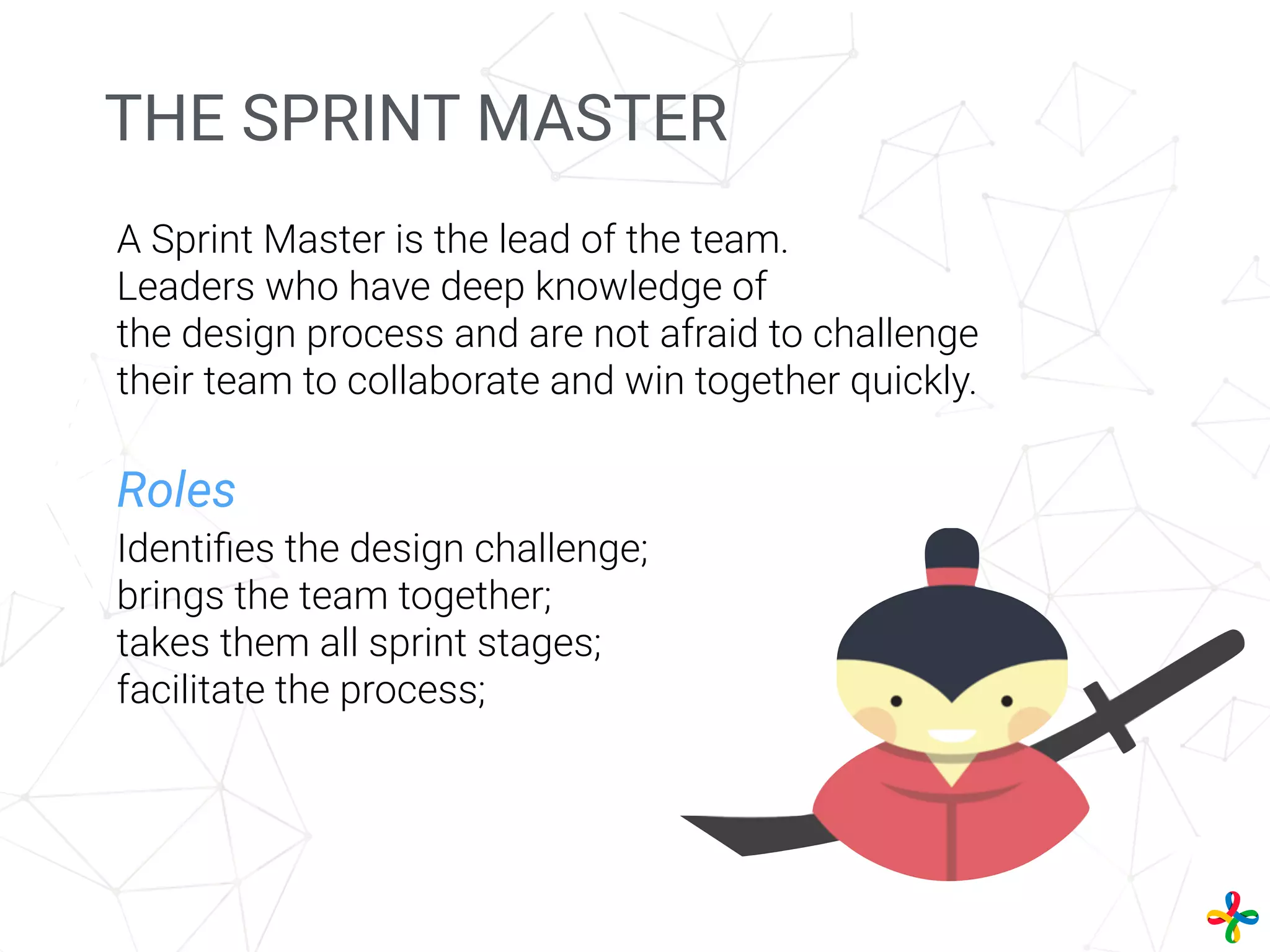 THE SPRINT MASTER

A Sprint Master is the lead of the team. Leaders who have deep knowledge of the design process and are not afraid to challenge their team to collaborate and win together quickly.

Roles

Identifies the design challenge;
brings the team together;
takes them all sprint stages;
facilitate the process;